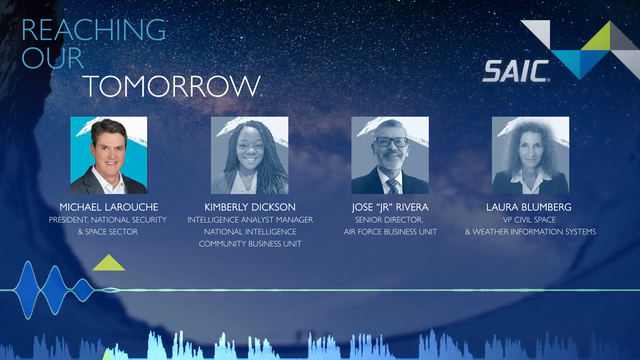 REACHING OUR TOMORROW.

SAIC.

MICHAEL LAROUCHE
PRESIDENT, NATIONAL SECURITY & SPACE SECTOR

KIMBERLY DICKSON
INTELLIGENCE ANALYST MANAGER NATIONAL INTELLIGENCE COMMUNITY BUSINESS UNIT

JOSE "JR" RIVERA
SENIOR DIRECTOR, AIR FORCE BUSINESS UNIT

LAURA BLUMBERG
VP CIVIL SPACE & WEATHER INFORMATION SYSTEMS